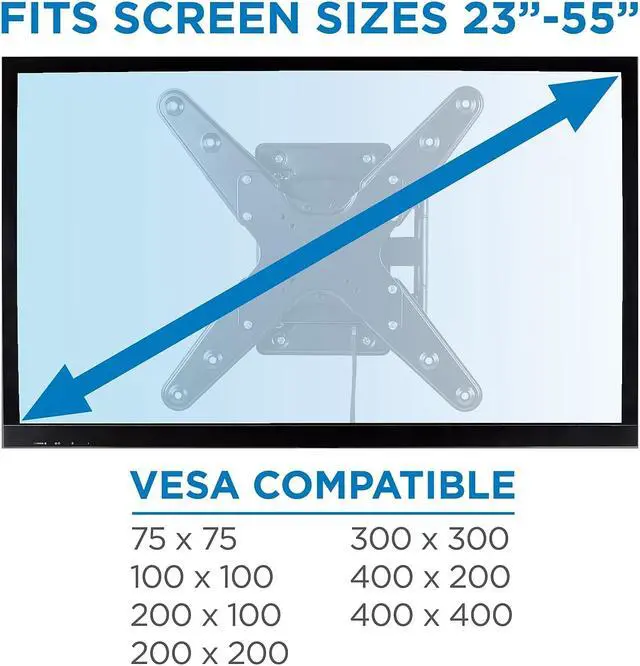 FITS SCREEN SIZES 23”-55”

VESA COMPATIBLE

75 x 75
100 x 100
200 x 100
200 x 200

300 x 300
400 x 200
400 x 400